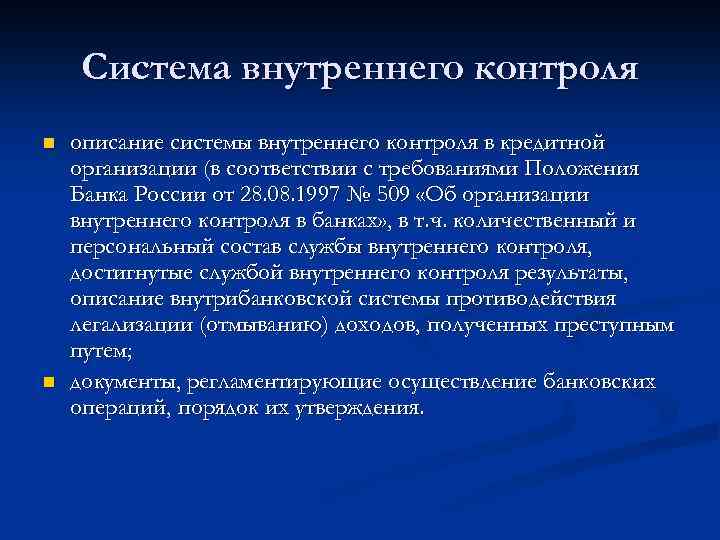 Система внутреннего контроля

описание системы внутреннего контроля в кредитной организации (в соответствии с требованиями Положения Банка России от 28.08.1997 № 509 «Об организации внутреннего контроля в банках», в т.ч. количественный и персональный состав службы внутреннего контроля, достигнутые службой внутреннего контроля результаты, описание внутрибанковской системы противодействия легализации (отмыванию) доходов, полученных преступным путем;

документы, регламентирующие осуществление банковских операций, порядок их утверждения.